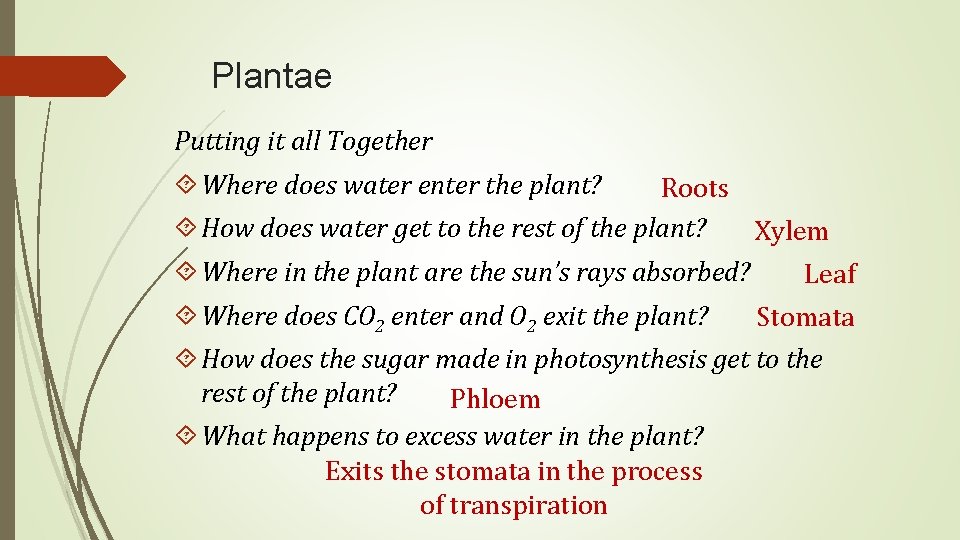 Plantae

Putting it all Together

Where does water enter the plant? Roots

How does water get to the rest of the plant? Xylem

Where in the plant are the sun's rays absorbed? Leaf

Where does $CO_2$ enter and $O_2$ exit the plant? Stomata

How does the sugar made in photosynthesis get to the rest of the plant? Phloem

What happens to excess water in the plant?

Exits the stomata in the process of transpiration